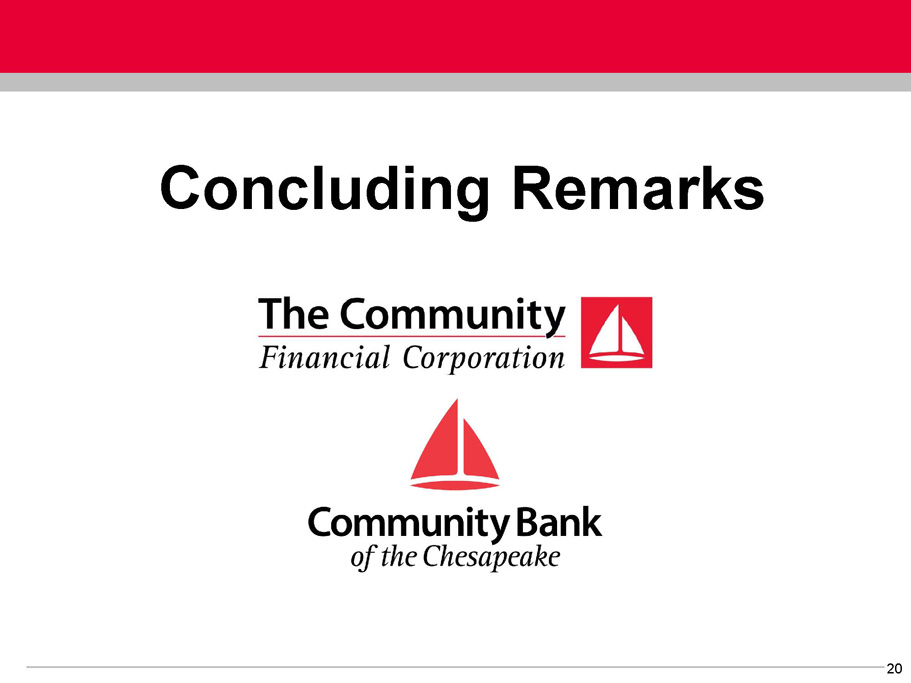 Concluding Remarks

The Community
Financial Corporation

Community Bank
of the Chesapeake

20